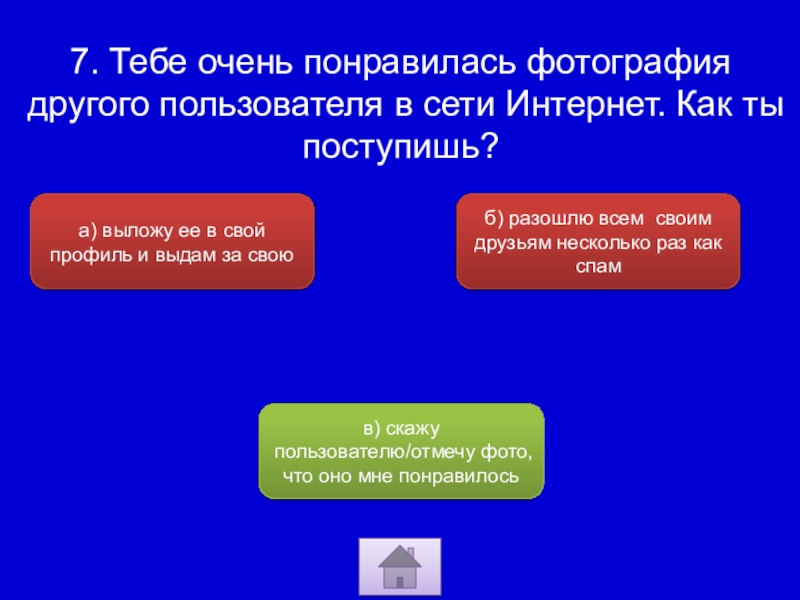 7. Тебе очень понравилась фотография другого пользователя в сети Интернет. Как ты поступишь?

а) выложу ее в свой профиль и выдам за свою

б) разошлю всем своим друзьям несколько раз как спам

в) скажу пользователю/отмечу фото, что оно мне понравилось